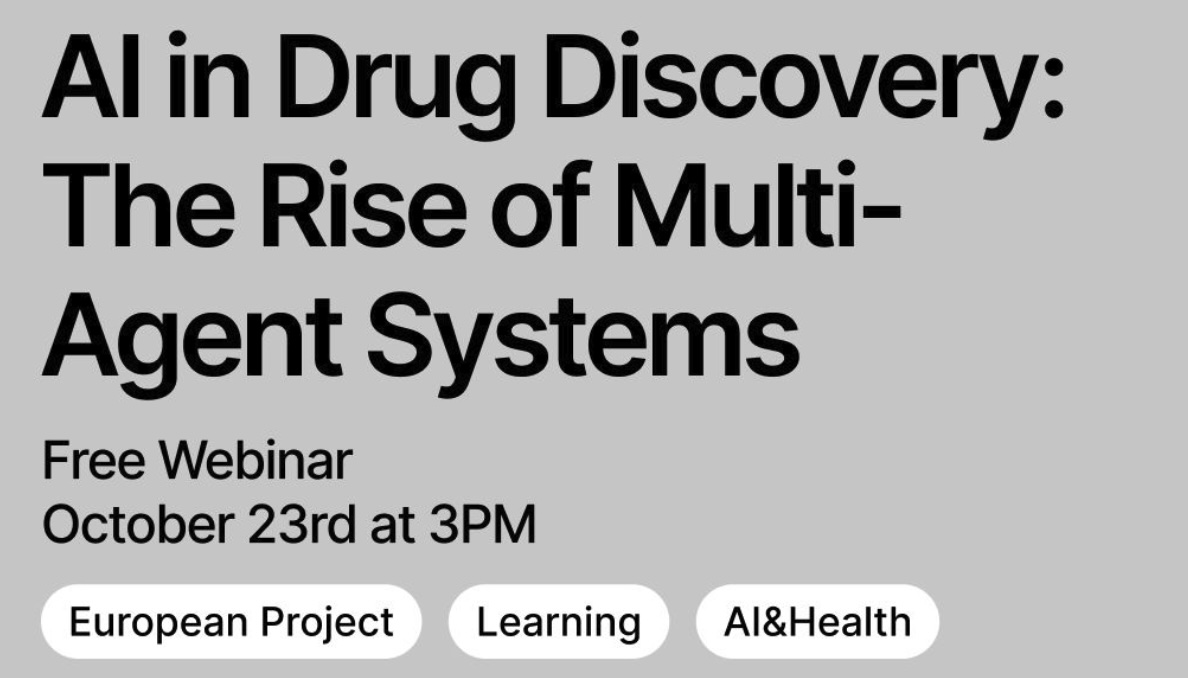 AI in Drug Discovery: The Rise of Multi-Agent Systems

Free Webinar
October 23rd at 3PM

European Project
Learning
AI&Health